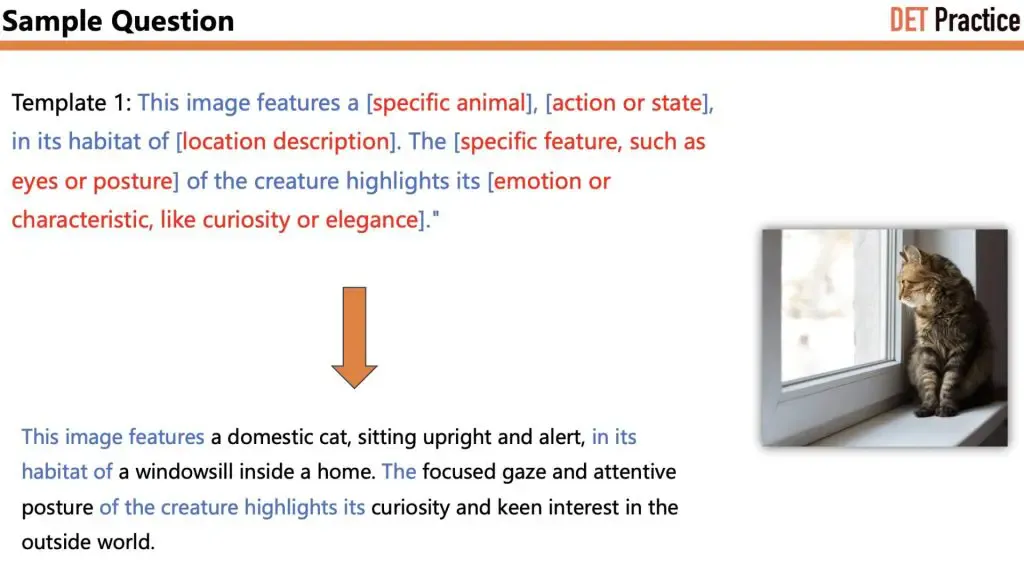 Sample Question

DET Practice

Template 1: This image features a [specific animal], [action or state], in its habitat of [location description]. The [specific feature, such as eyes or posture] of the creature highlights its [emotion or characteristic, like curiosity or elegance]."

This image features a domestic cat, sitting upright and alert, in its habitat of a windowsill inside a home. The focused gaze and attentive posture of the creature highlights its curiosity and keen interest in the outside world.